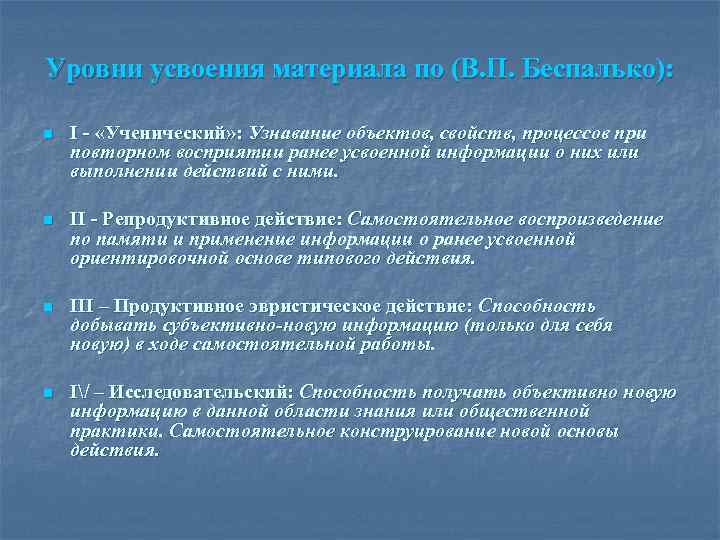 Уровни усвоения материала по (В.П. Беспалько):

I - «Ученический»: Узнавание объектов, свойств, процессов при повторном восприятии ранее усвоенной информации о них или выполнении действий с ними.

II - Репродуктивное действие: Самостоятельное воспроизведение по памяти и применение информации о ранее усвоенной ориентировочной основе типового действия.

III – Продуктивное эвристическое действие: Способность добывать субъективно-новую информацию (только для себя новую) в ходе самостоятельной работы.

I\/ – Исследовательский: Способность получать объективно новую информацию в данной области знания или общественной практики. Самостоятельное конструирование новой основы действия.